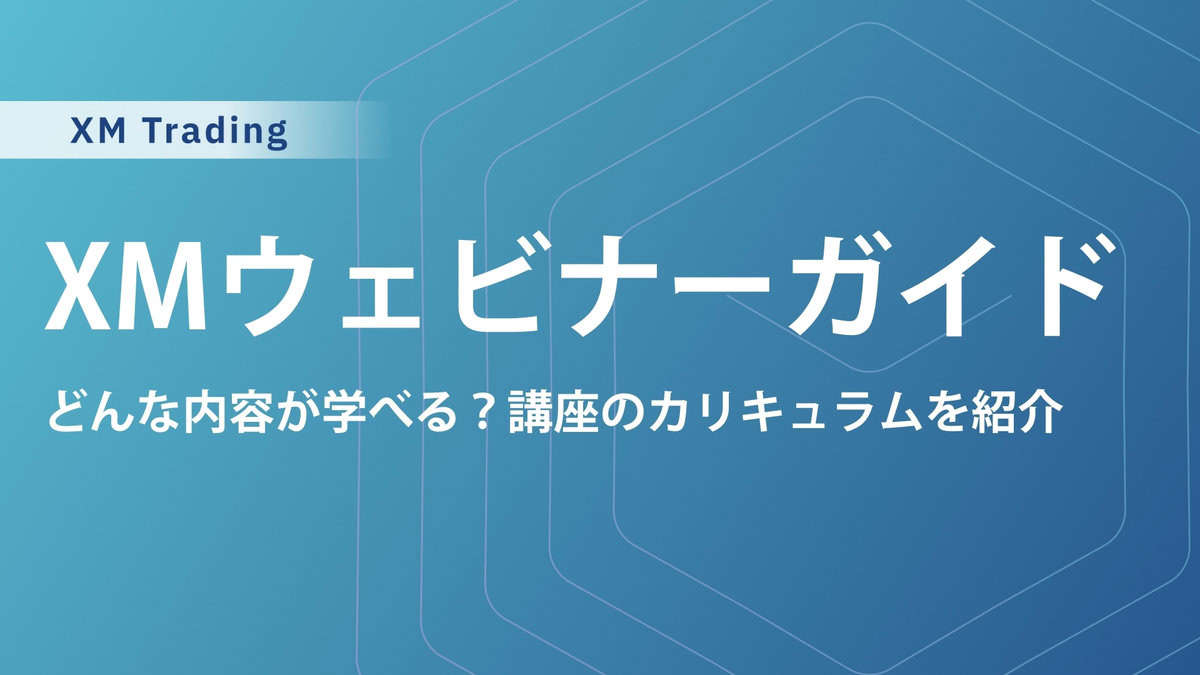 XM Trading

XMウェビナーガイド

どんな内容が学べる？講座のカリキュラムを紹介